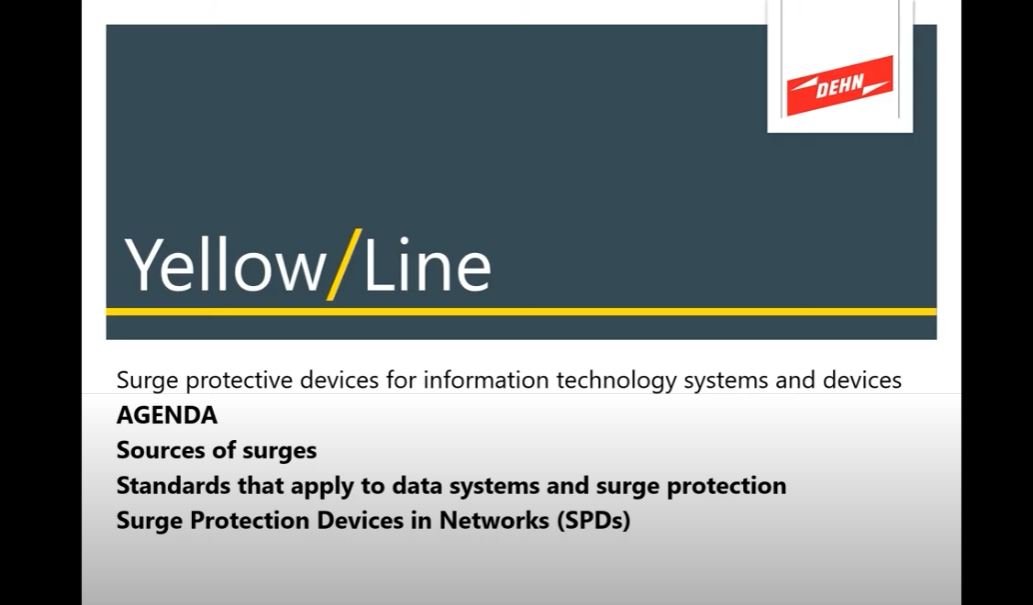 DEHN

Yellow/Line

Surge protective devices for information technology systems and devices

AGENDA
Sources of surges
Standards that apply to data systems and surge protection
Surge Protection Devices in Networks (SPDs)